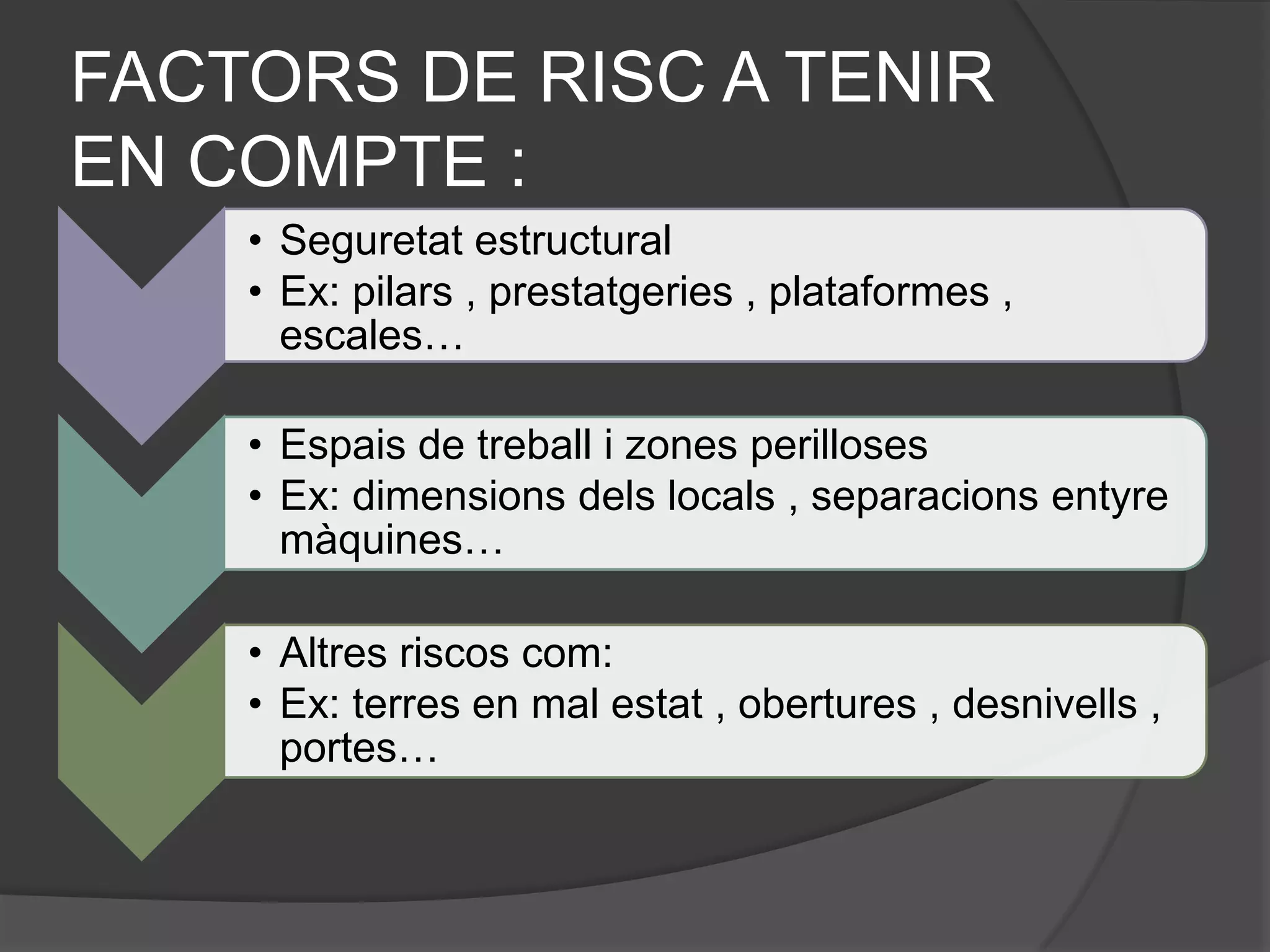 FACTORS DE RISC A TENIR EN COMPTE :

• Seguretat estructural
• Ex: pilars , prestatgeries , plataformes , escales…

• Espais de treball i zones perilloses
• Ex: dimensions dels locals , separacions entyre màquines…

• Altres riscos com:
• Ex: terres en mal estat , obertures , desnivells , portes…